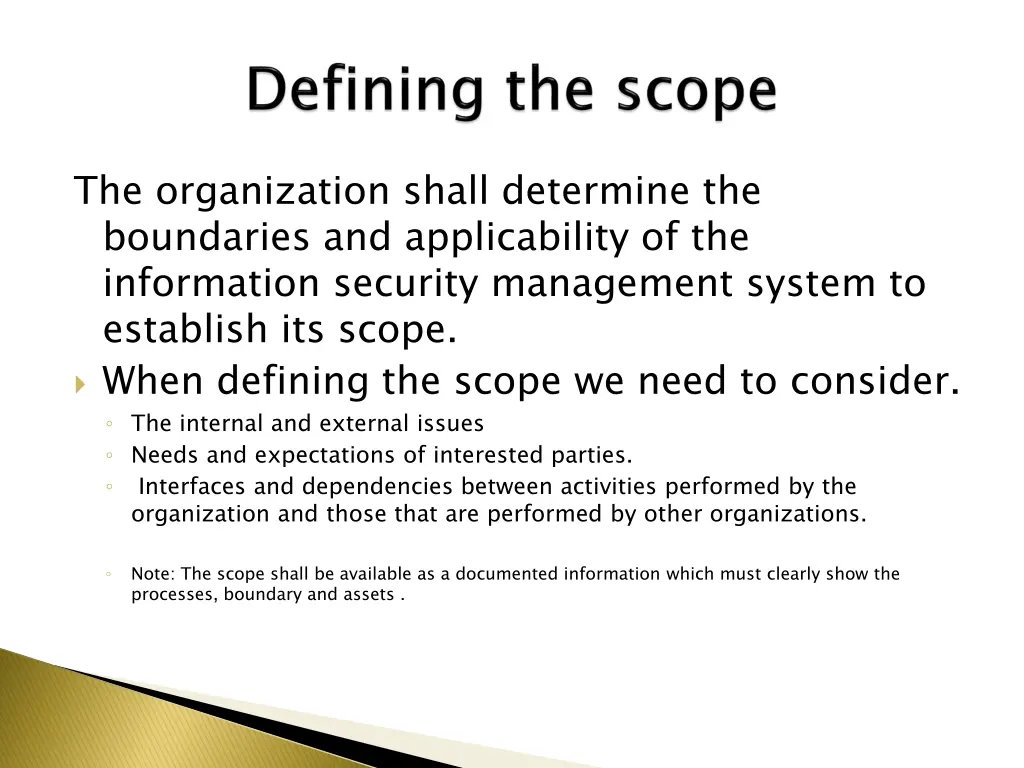 Defining the scope

The organization shall determine the boundaries and applicability of the information security management system to establish its scope.

When defining the scope we need to consider.

The internal and external issues

Needs and expectations of interested parties.

Interfaces and dependencies between activities performed by the organization and those that are performed by other organizations.

Note: The scope shall be available as a documented information which must clearly show the processes, boundary and assets .